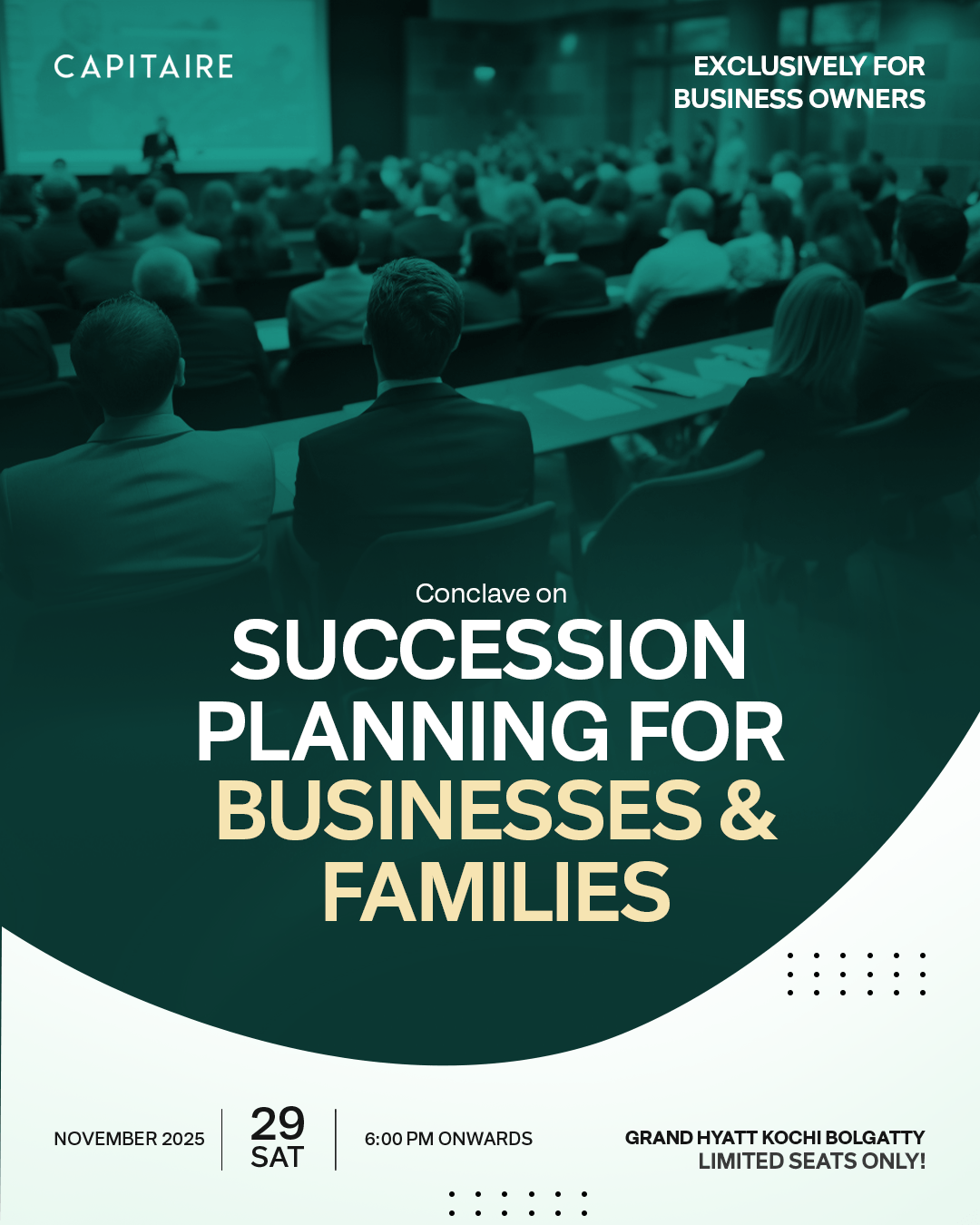 CAPITAIRE

EXCLUSIVELY FOR BUSINESS OWNERS

Conclave on

SUCCESSION PLANNING FOR BUSINESSES & FAMILIES

NOVEMBER 2025

29
SAT

6:00 PM ONWARDS

GRAND HYATT KOCHI BOLGATTY
LIMITED SEATS ONLY!